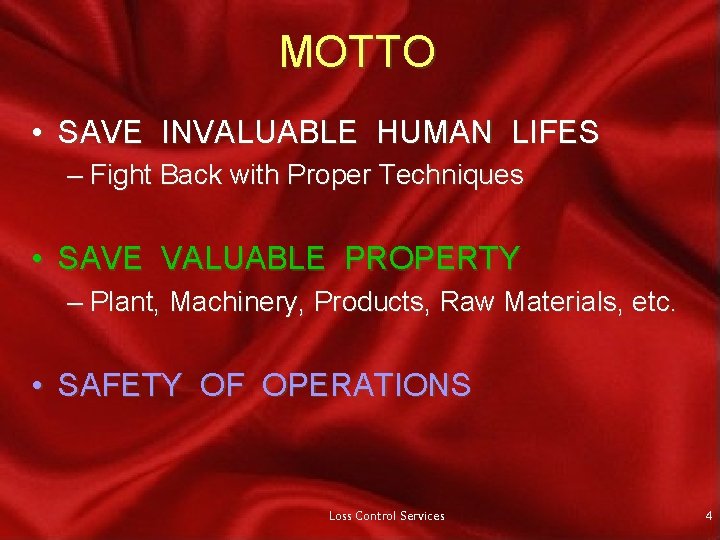 MOTTO

• SAVE INVALUABLE HUMAN LIFES
– Fight Back with Proper Techniques

• SAVE VALUABLE PROPERTY
– Plant, Machinery, Products, Raw Materials, etc.

• SAFETY OF OPERATIONS

Loss Control Services

4